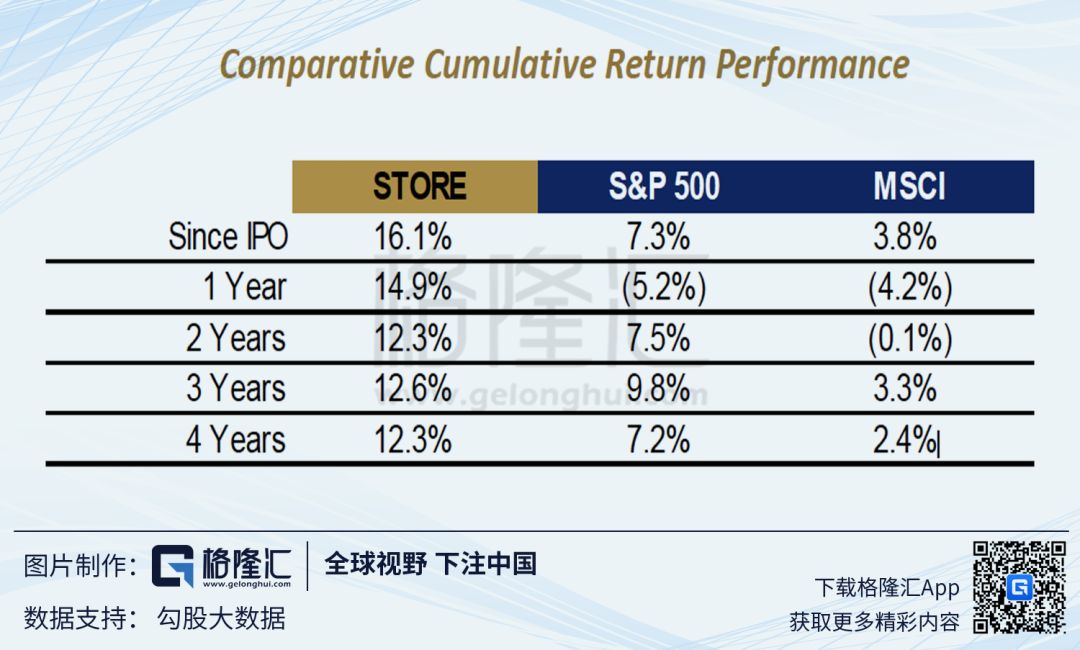 Comparative Cumulative Return Performance

| | STORE | S&P 500 | MSCI |
|---|---|---|---|
| Since IPO | 16.1% | 7.3% | 3.8% |
| 1 Year | 14.9% | (5.2%) | (4.2%) |
| 2 Years | 12.3% | 7.5% | (0.1%) |
| 3 Years | 12.6% | 9.8% | 3.3% |
| 4 Years | 12.3% | 7.2% | 2.4% |

格隆汇 www.gelonghui.com

图片制作： 格隆汇 www.gelonghui.com 全球视野 下注中国

数据支持： 勾股大数据

下载格隆汇App
获取更多精彩内容